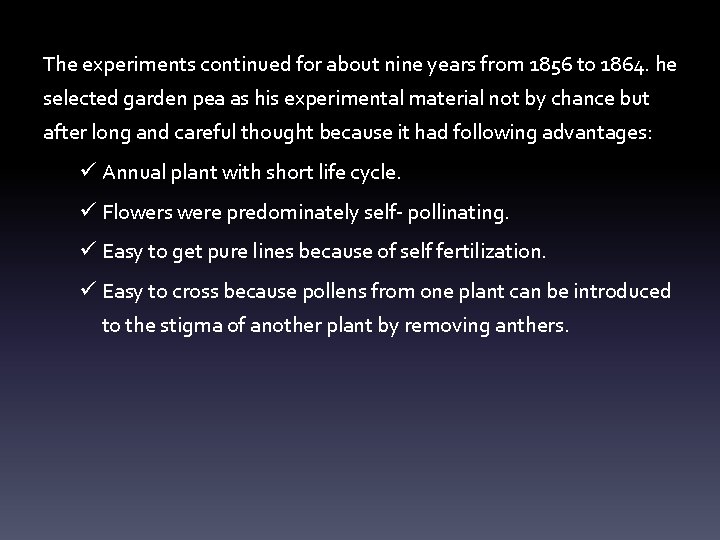 The experiments continued for about nine years from 1856 to 1864. he selected garden pea as his experimental material not by chance but after long and careful thought because it had following advantages:

✓ Annual plant with short life cycle.

✓ Flowers were predominately self- pollinating.

✓ Easy to get pure lines because of self fertilization.

✓ Easy to cross because pollens from one plant can be introduced to the stigma of another plant by removing anthers.